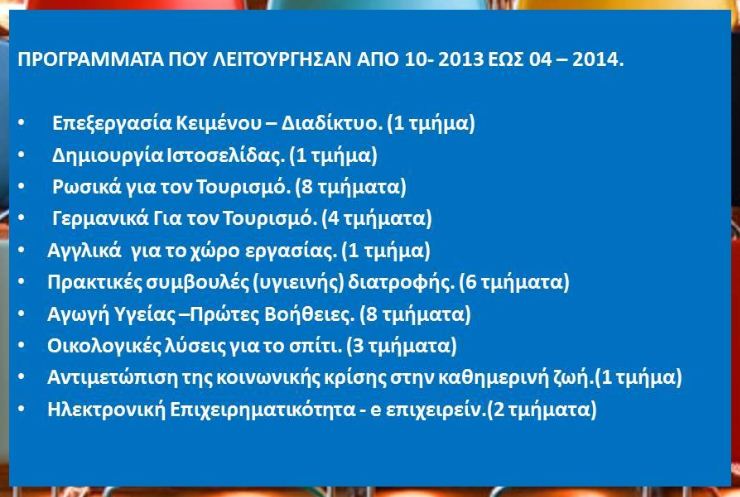 ΠΡΟΓΡΑΜΜΑΤΑ ΠΟΥ ΛΕΙΤΟΥΡΓΗΣΑΝ ΑΠΟ 10- 2013 ΕΩΣ 04 – 2014.

• Επεξεργασία Κειμένου – Διαδίκτυο. (1 τμήμα)
• Δημιουργία Ιστοσελίδας. (1 τμήμα)
• Ρωσικά για τον Τουρισμό. (8 τμήματα)
• Γερμανικά Για τον Τουρισμό. (4 τμήματα)
• Αγγλικά για το χώρο εργασίας. (1 τμήμα)
• Πρακτικές συμβουλές (υγιεινής) διατροφής. (6 τμήματα)
• Αγωγή Υγείας –Πρώτες Βοήθειες. (8 τμήματα)
• Οικολογικές λύσεις για το σπίτι. (3 τμήματα)
• Αντιμετώπιση της κοινωνικής κρίσης στην καθημερινή ζωή.(1 τμήμα)
• Ηλεκτρονική Επιχειρηματικότητα - e επιχειρείν.(2 τμήματα)